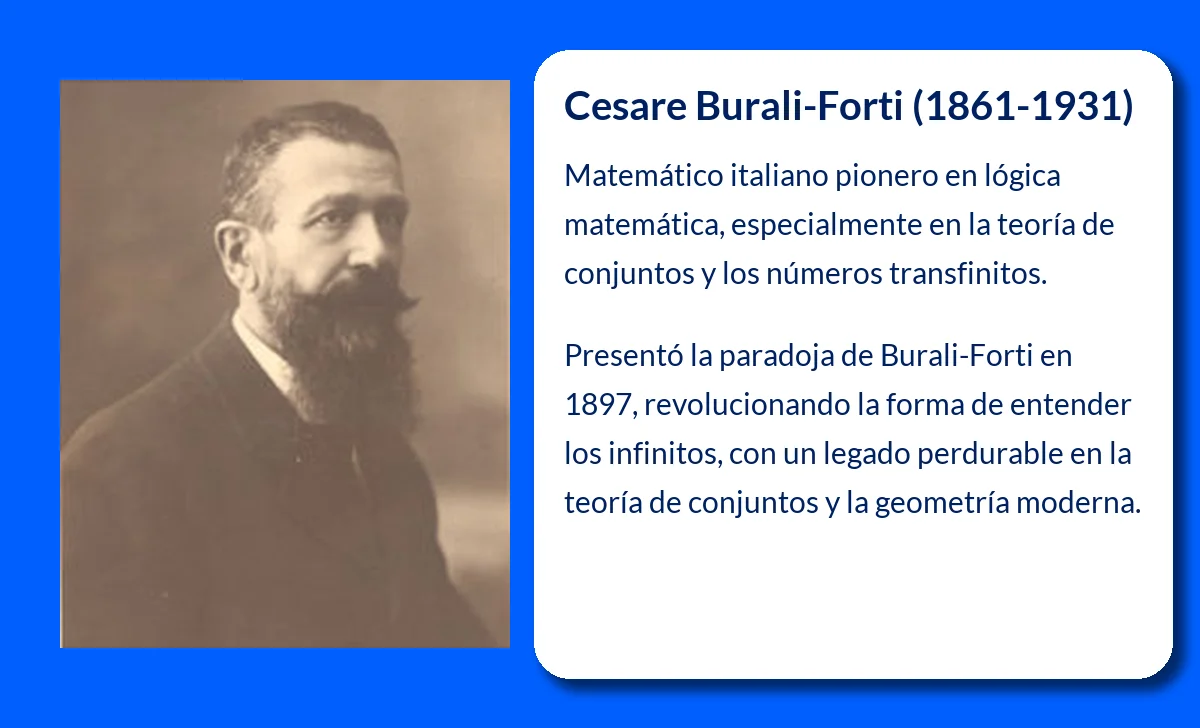 Cesare Burali-Forti (1861-1931)

Matemático italiano pionero en lógica matemática, especialmente en la teoría de conjuntos y los números transfinitos.

Presentó la paradoja de Burali-Forti en 1897, revolucionando la forma de entender los infinitos, con un legado perdurable en la teoría de conjuntos y la geometría moderna.